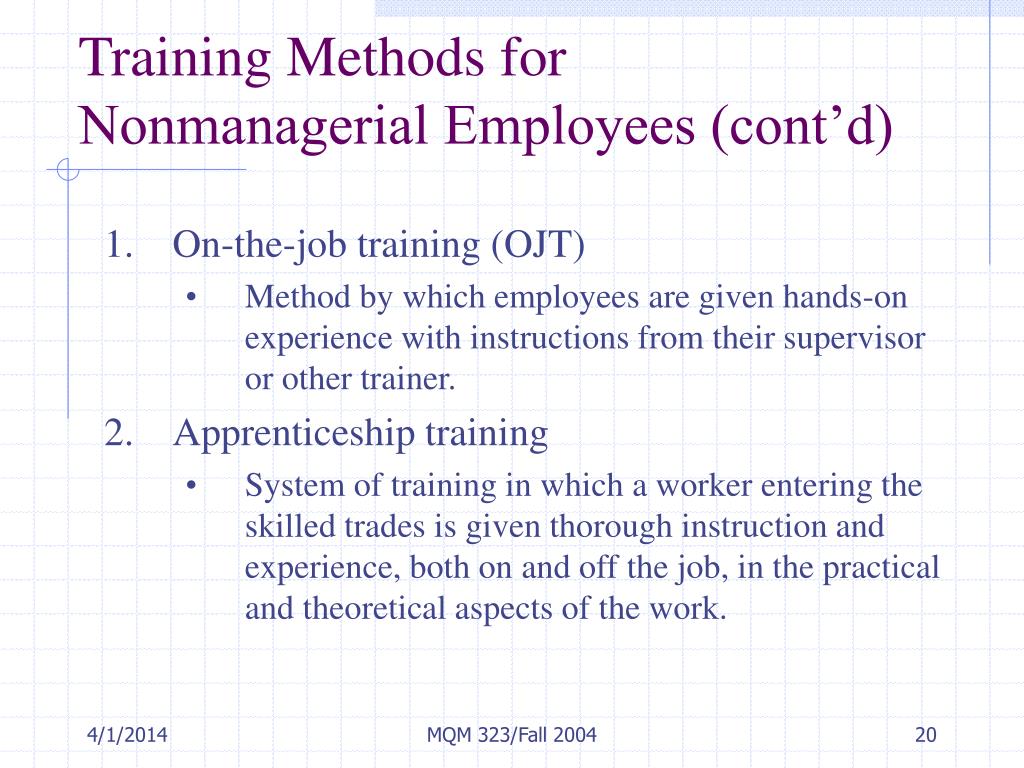 Training Methods for Nonmanagerial Employees (cont’d)

1. On-the-job training (OJT)

• Method by which employees are given hands-on experience with instructions from their supervisor or other trainer.

2. Apprenticeship training

• System of training in which a worker entering the skilled trades is given thorough instruction and experience, both on and off the job, in the practical and theoretical aspects of the work.

4/1/2014 MQM 323/Fall 2004 20